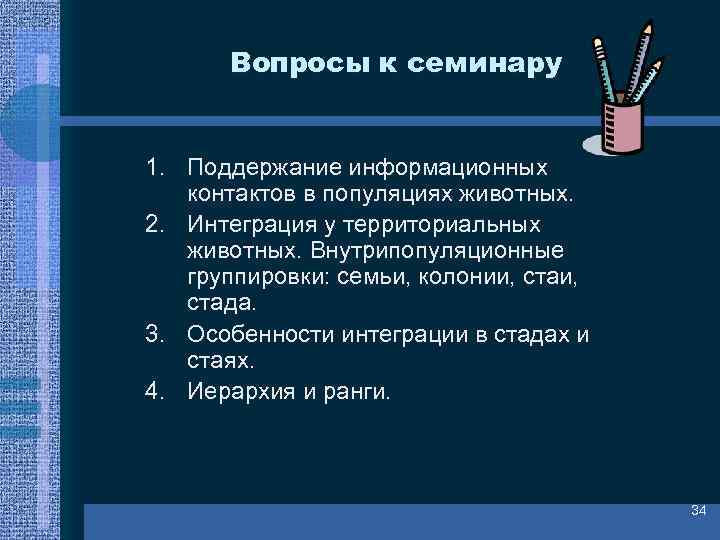 Вопросы к семинару

1. Поддержание информационных контактов в популяциях животных.
2. Интеграция у территориальных животных. Внутрипопуляционные группировки: семьи, колонии, стаи, стада.
3. Особенности интеграции в стадах и стаях.
4. Иерархия и ранги.

34